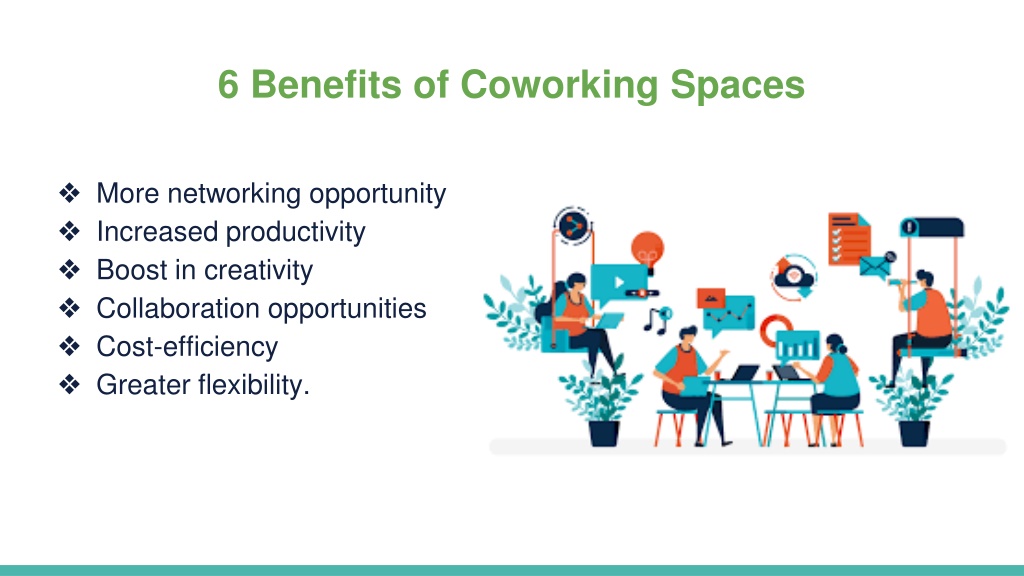 6 Benefits of Coworking Spaces

❖ More networking opportunity
❖ Increased productivity
❖ Boost in creativity
❖ Collaboration opportunities
❖ Cost-efficiency
❖ Greater flexibility.